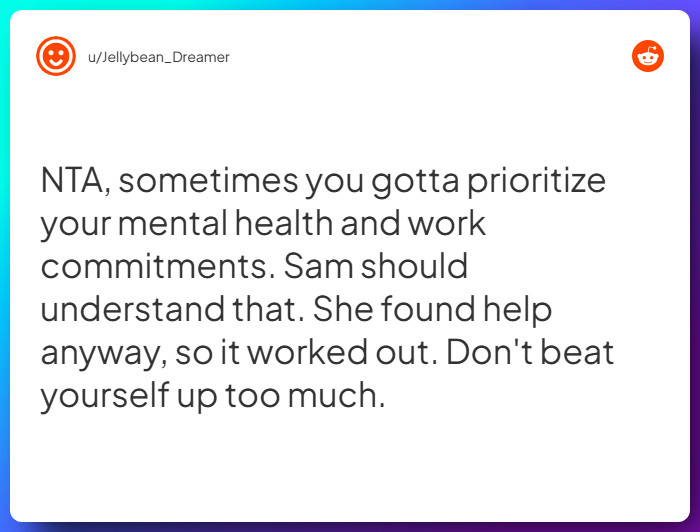 u/Jellybean_Dreamer

NTA, sometimes you gotta prioritize your mental health and work commitments. Sam should understand that. She found help anyway, so it worked out. Don't beat yourself up too much.